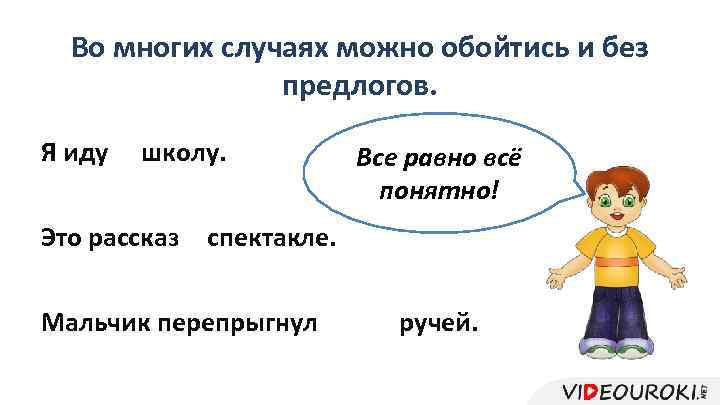 Во многих случаях можно обойтись и без предлогов.

Я иду школу.

Все равно всё понятно!

Это рассказ спектакле.

Мальчик перепрыгнул ручей.

VIDEOUROKI.NET